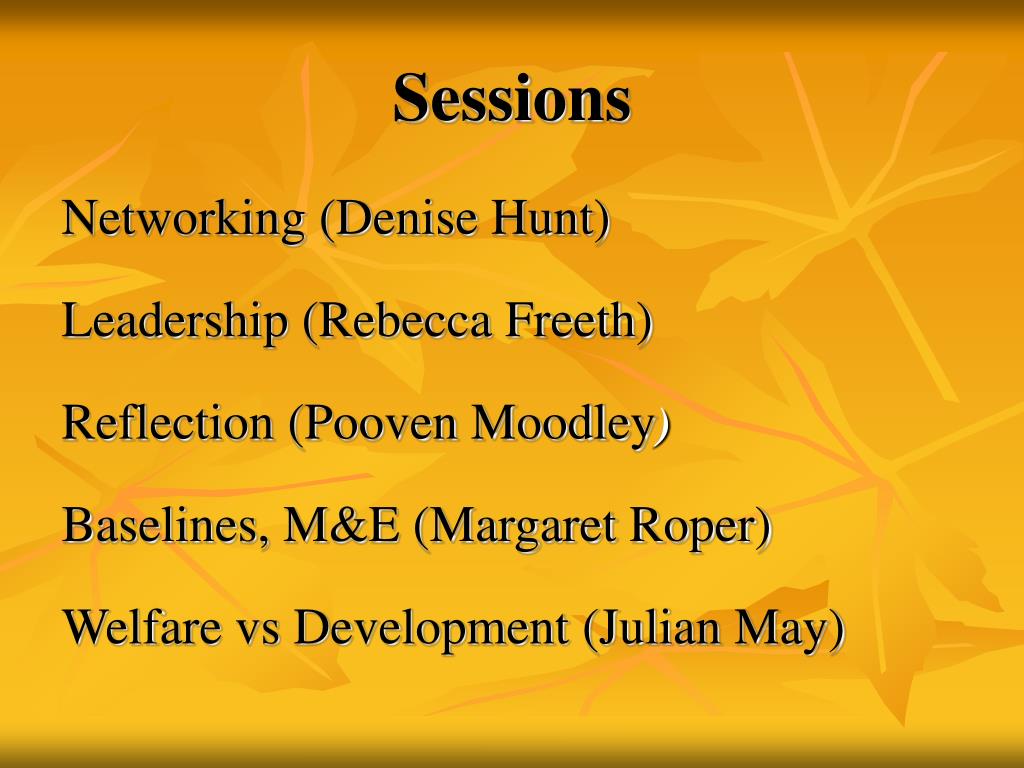 Sessions

Networking (Denise Hunt)

Leadership (Rebecca Freeth)

Reflection (Pooven Moodley)

Baselines, M&E (Margaret Roper)

Welfare vs Development (Julian May)